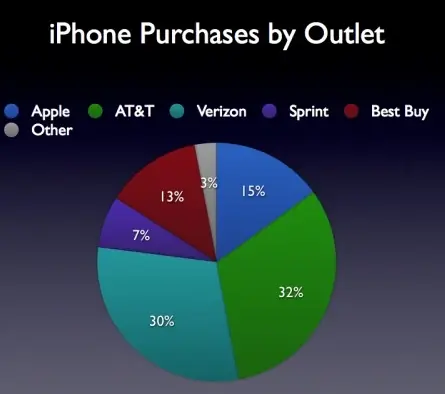 iPhone Purchases by Outlet

Apple AT&T Verizon Sprint Best Buy
Other

3%
15%
13%
7%
32%
30%